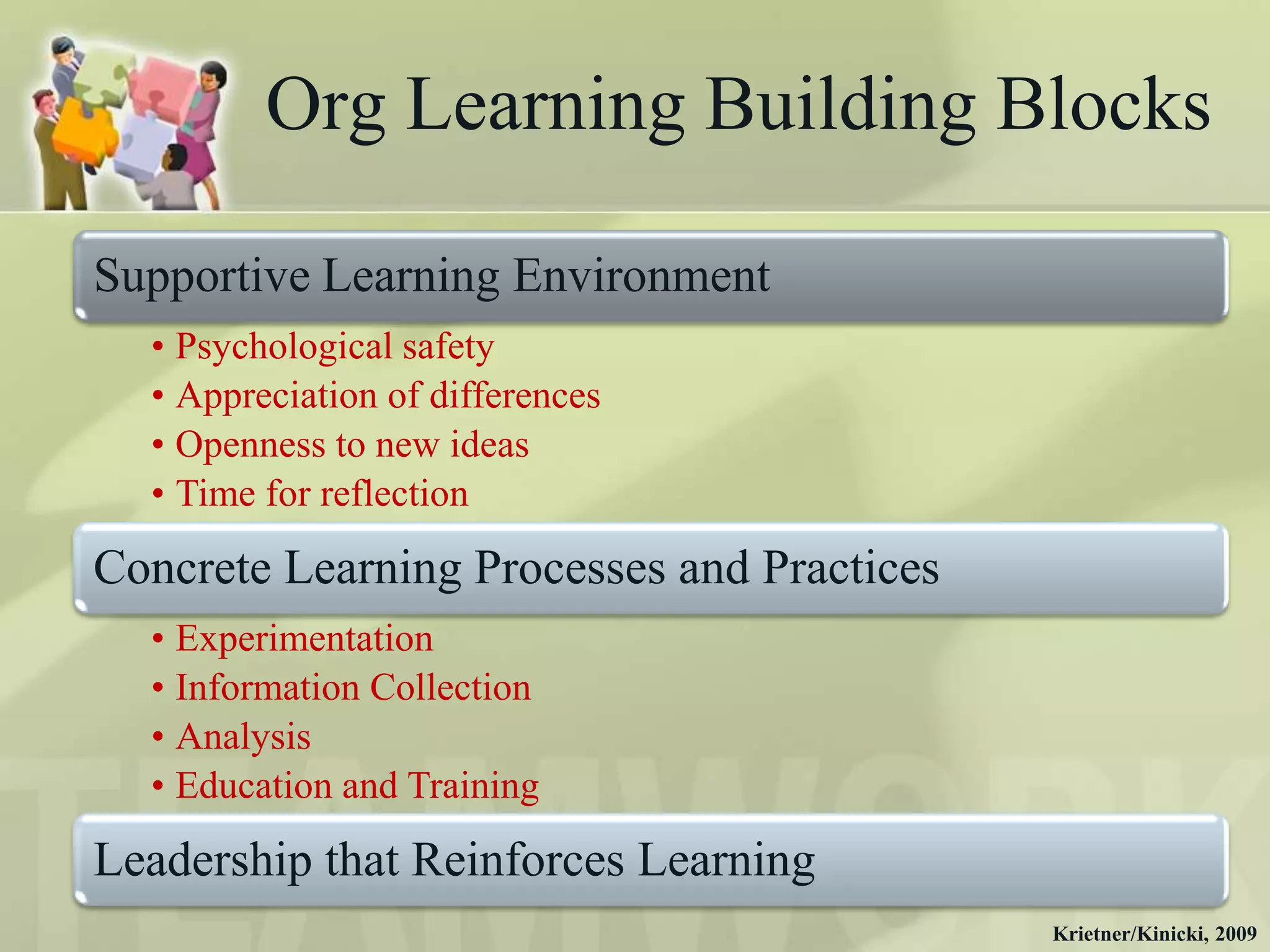 Org Learning Building Blocks

Supportive Learning Environment

• Psychological safety
• Appreciation of differences
• Openness to new ideas
• Time for reflection

Concrete Learning Processes and Practices

• Experimentation
• Information Collection
• Analysis
• Education and Training

Leadership that Reinforces Learning

Krietner/Kinicki, 2009